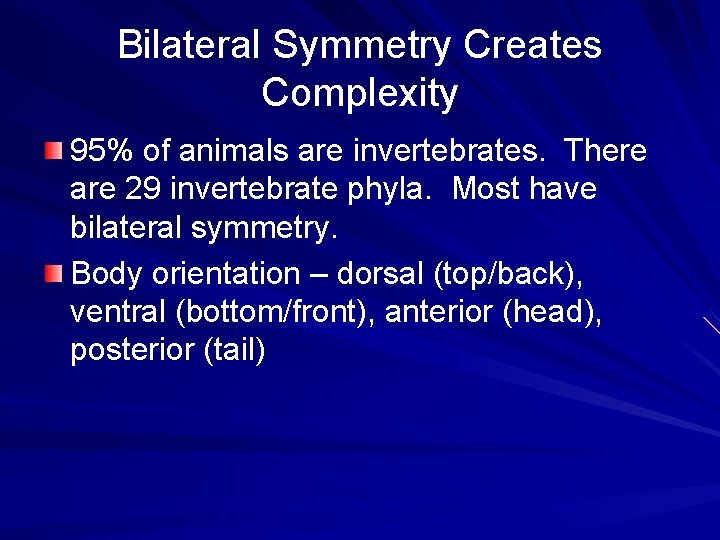 Bilateral Symmetry Creates Complexity

95% of animals are invertebrates. There are 29 invertebrate phyla. Most have bilateral symmetry.

Body orientation – dorsal (top/back), ventral (bottom/front), anterior (head), posterior (tail)